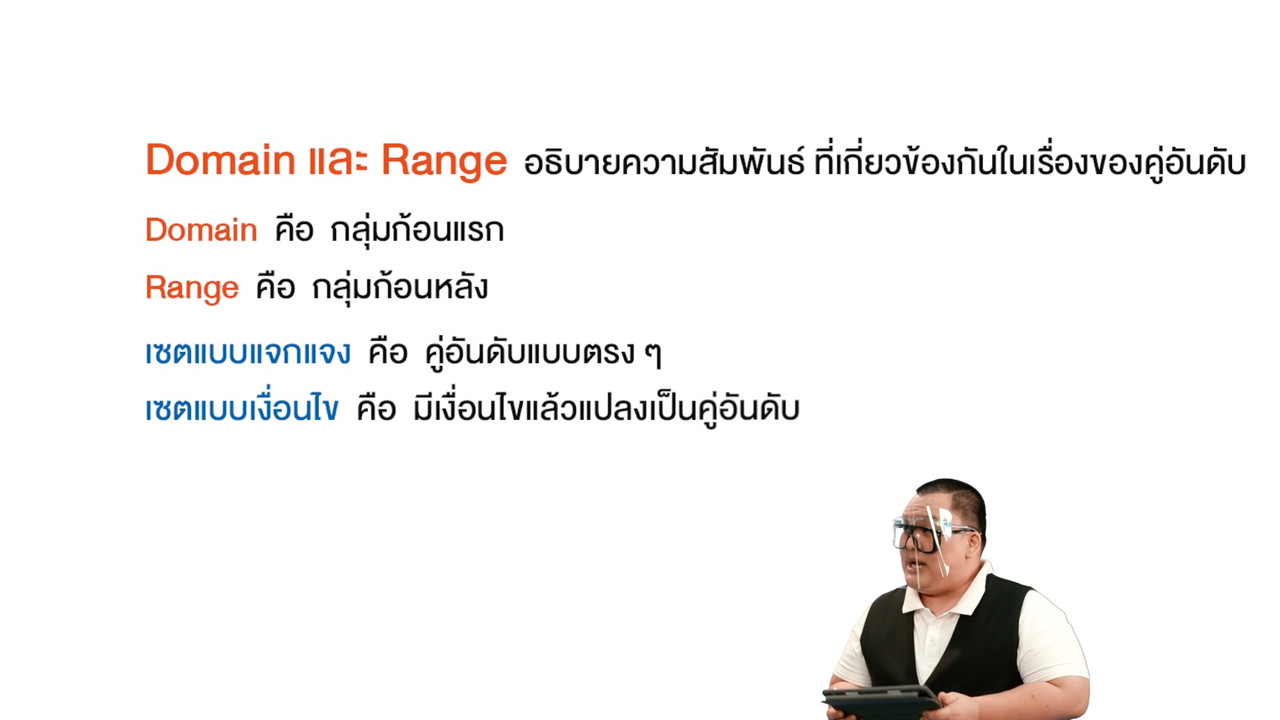 Domain และ Range อธิบายความสัมพันธ์ ที่เกี่ยวข้องกันในเรื่องของคู่อันดับ

Domain คือ กลุ่มก้อนแรก

Range คือ กลุ่มก้อนหลัง

เซตแบบแจกแจง คือ คู่อันดับแบบตรง ๆ

เซตแบบเงื่อนไข คือ มีเงื่อนไขแล้วแปลงเป็นคู่อันดับ